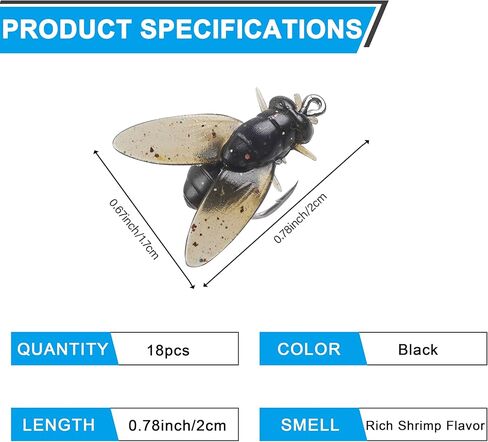 PRODUCT SPECIFICATIONS

0.67inch/1.7cm

0.78inch/2cm

QUANTITY 18pcs

COLOR Black

LENGTH 0.78inch/2cm

SMELL Rich Shrimp Flavor